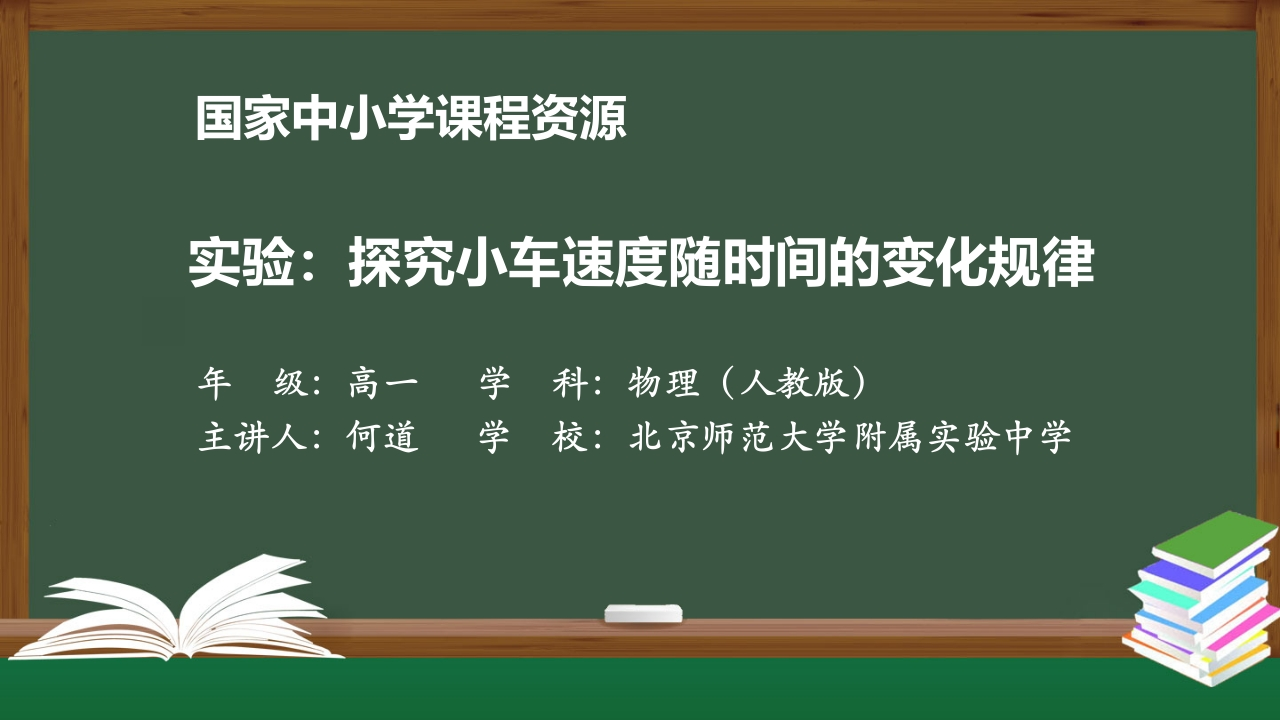 国家中小学课程资源

实验：探究小车速度随时间的变化规律

年　级：高一　　学　科：物理（人教版）
主讲人：何道　　学　校：北京师范大学附属实验中学